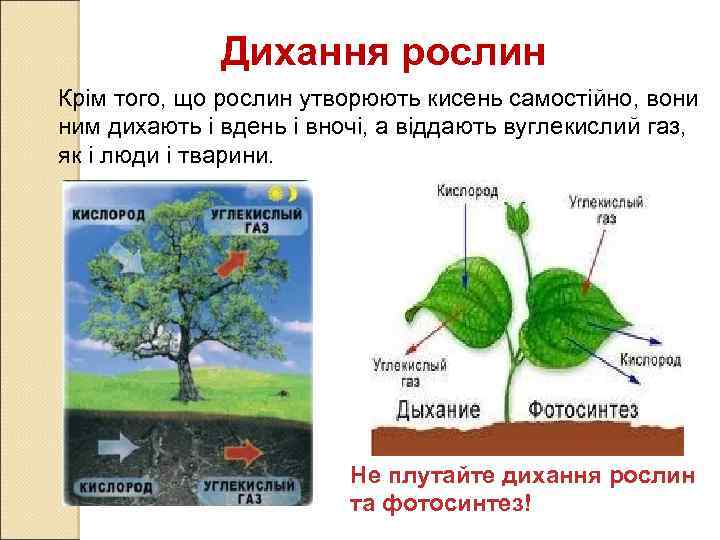 Дихання рослин

Крім того, що рослин утворюють кисень самостійно, вони ним дихають і вдень і вночі, а віддають вуглекислий газ, як і люди і тварини.

КИСЛОРОД
УГЛЕКИСЛЫЙ ГАЗ
КИСЛОРОД
УГЛЕКИСЛЫЙ ГАЗ

Кислород
Углекислый газ
Углекислый газ
Кислород
Дыхание
Фотосинтез

Не плутайте дихання рослин та фотосинтез!